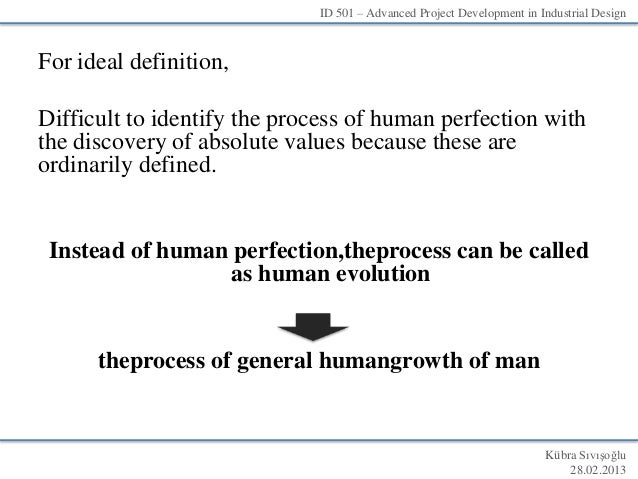 ID 501 – Advanced Project Development in Industrial Design

For ideal definition,

Difficult to identify the process of human perfection with the discovery of absolute values because these are ordinarily defined.

Instead of human perfection,theprocess can be called as human evolution

theprocess of general humangrowth of man

Kübra Sıvışoğlu
28.02.2013